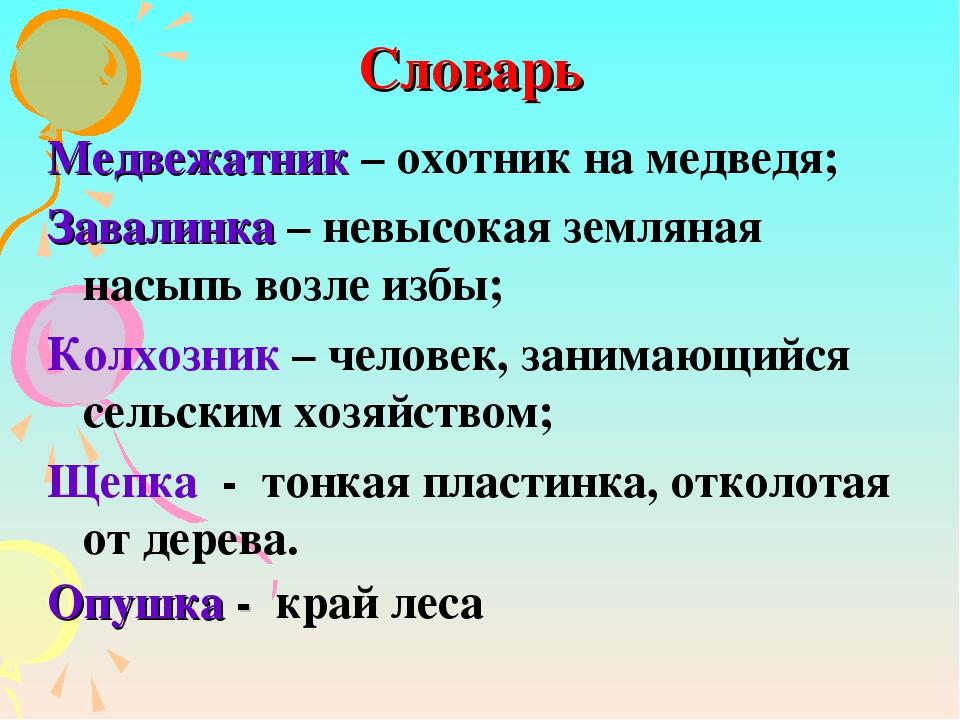 Словарь

Медвежатник – охотник на медведя;

Завалинка – невысокая земляная насыпь возле избы;

Колхозник – человек, занимающийся сельским хозяйством;

Щепка - тонкая пластинка, отколотая от дерева.

Опушка - край леса